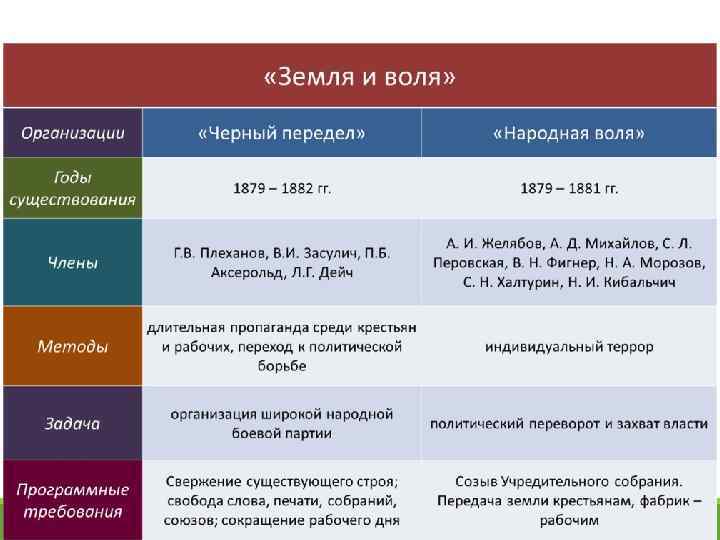 «Земля и воля»

| Организации | «Черный передел» | «Народная воля» |
|---|---|---|
| Годы существования | 1879 – 1882 гг. | 1879 – 1881 гг. |
| Члены | Г.В. Плеханов, В.И. Засулич, П.Б. Аксерольд, Л.Г. Дейч | А. И. Желябов, А. Д. Михайлов, С. Л. Перовская, В. Н. Фигнер, Н. А. Морозов, С. Н. Халтурин, Н. И. Кибальчич |
| Методы | длительная пропаганда среди крестьян и рабочих, переход к политической борьбе | индивидуальный террор |
| Задача | организация широкой народной боевой партии | политический переворот и захват власти |
| Программные требования | Свержение существующего строя; свобода слова, печати, собраний, союзов; сокращение рабочего дня | Созыв Учредительного собрания. Передача земли крестьянам, фабрик – рабочим |